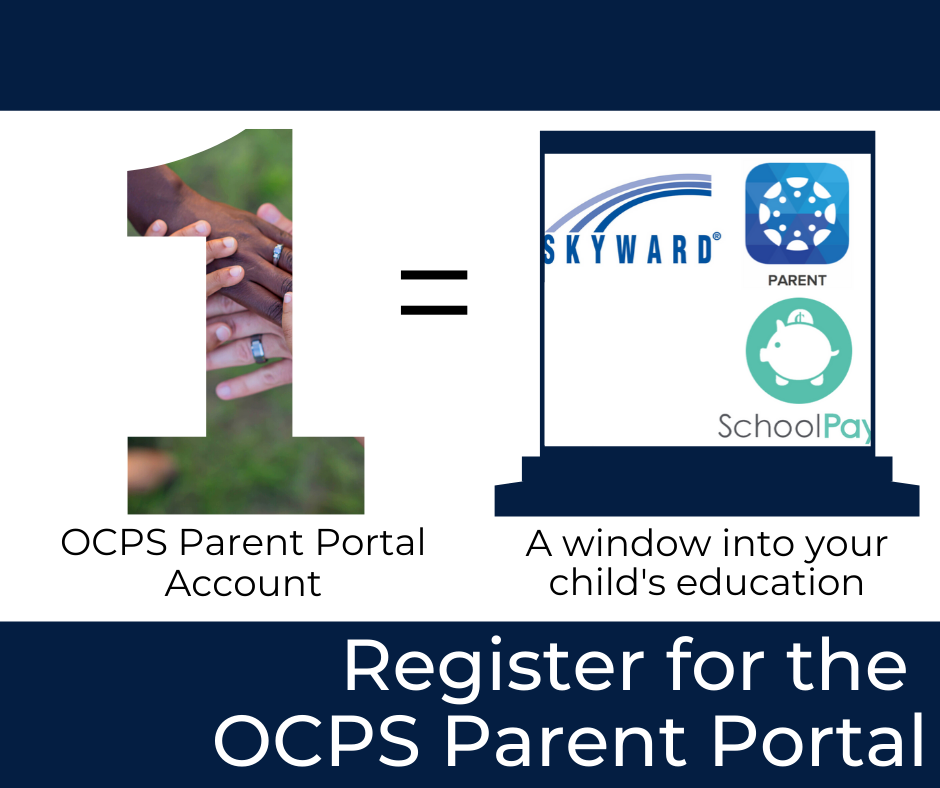 1 =

SKYWARD®

PARENT

SchoolPay

OCPS Parent Portal Account

A window into your child's education

Register for the OCPS Parent Portal